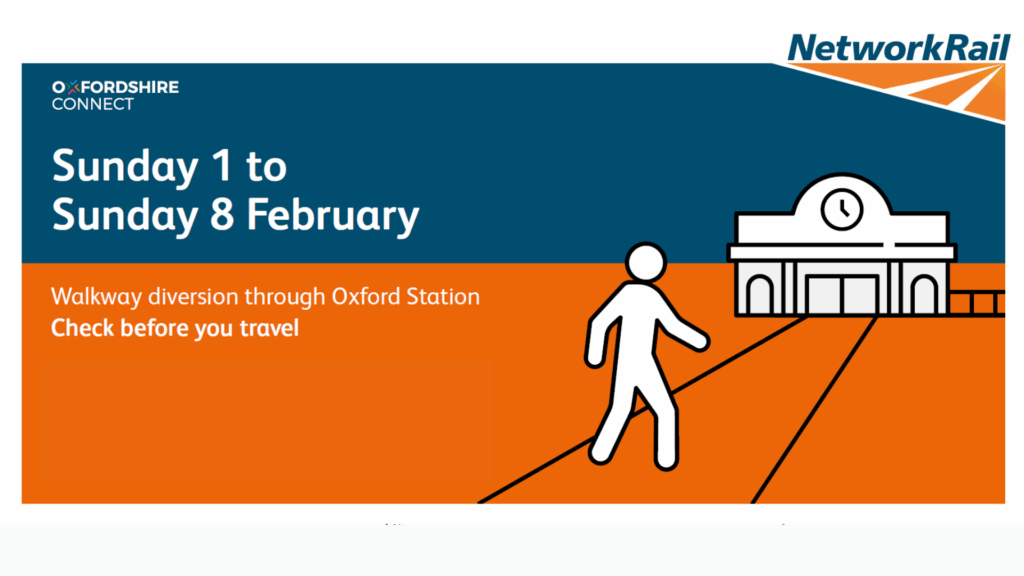 NetworkRail

OXFORDSHIRE
CONNECT

Sunday 1 to
Sunday 8 February

Walkway diversion through Oxford Station
Check before you travel